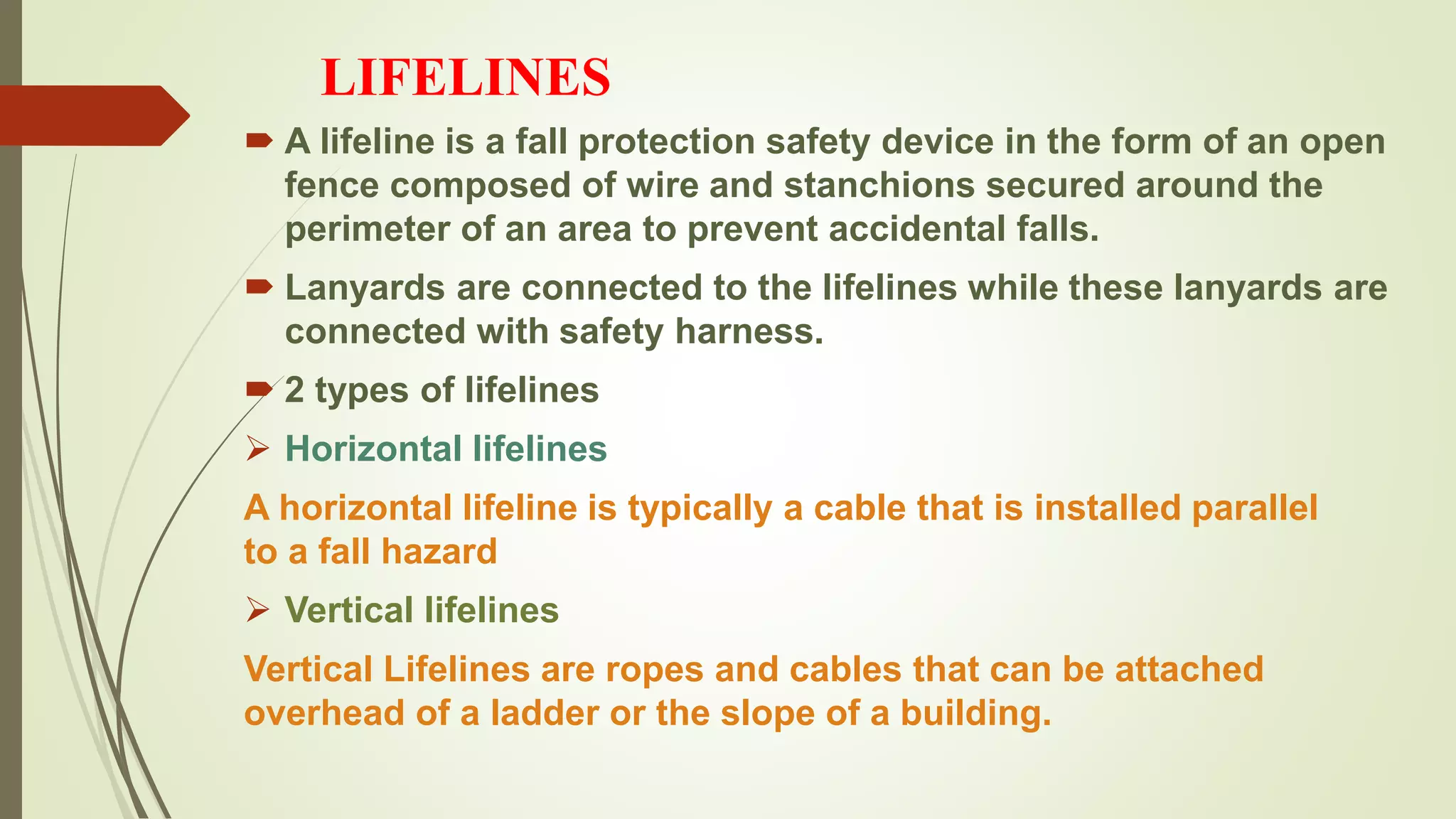 LIFELINES

A lifeline is a fall protection safety device in the form of an open fence composed of wire and stanchions secured around the perimeter of an area to prevent accidental falls.

Lanyards are connected to the lifelines while these lanyards are connected with safety harness.

2 types of lifelines

Horizontal lifelines

A horizontal lifeline is typically a cable that is installed parallel to a fall hazard

Vertical lifelines

Vertical Lifelines are ropes and cables that can be attached overhead of a ladder or the slope of a building.